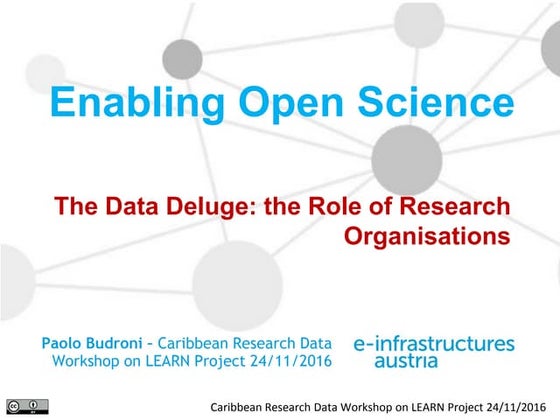 Enabling Open Science

The Data Deluge: the Role of Research Organisations

Paolo Budroni - Caribbean Research Data Workshop on LEARN Project 24/11/2016

e-infrastructures austria

Caribbean Research Data Workshop on LEARN Project 24/11/2016